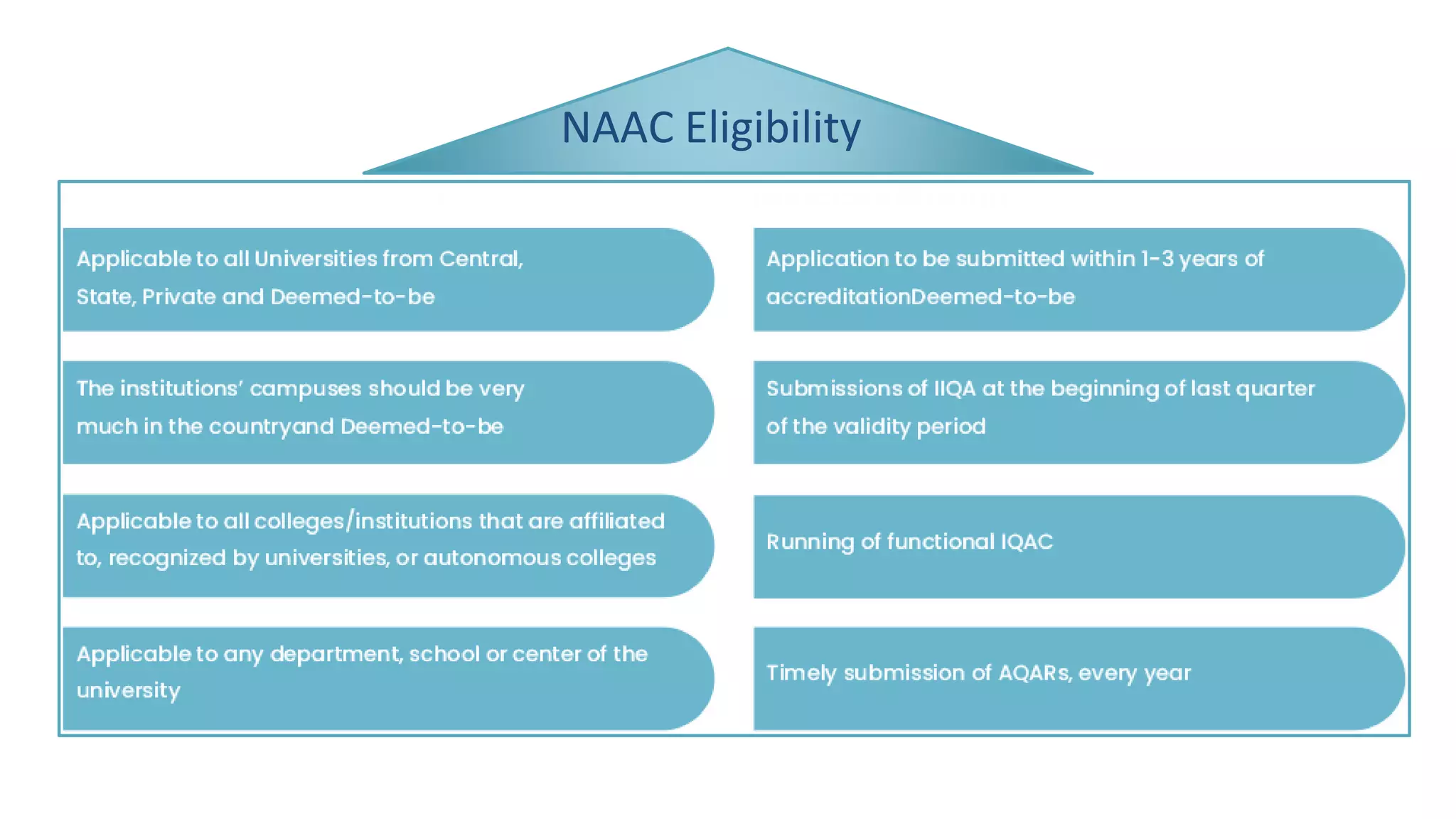 NAAC Eligibility

Applicable to all Universities from Central, State, Private and Deemed-to-be

The institutions' campuses should be very much in the countryand Deemed-to-be

Applicable to all colleges/institutions that are affiliated to, recognized by universities, or autonomous colleges

Applicable to any department, school or center of the university

Application to be submitted within 1-3 years of accreditationDeemed-to-be

Submissions of IIQA at the beginning of last quarter of the validity period

Running of functional IQAC

Timely submission of AQARs, every year